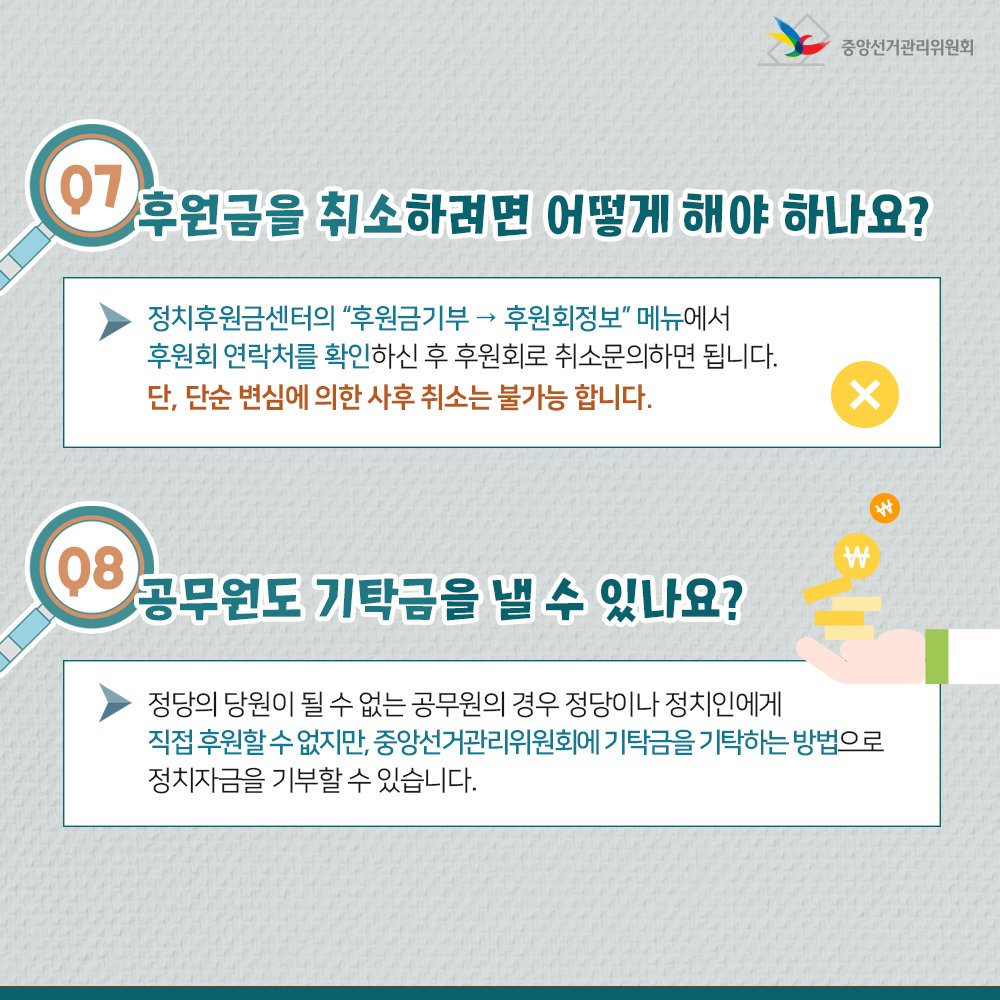 중앙선거관리위원회

Q7 후원금을 취소하려면 어떻게 해야 하나요?

정치후원금센터의 "후원금기부 → 후원회정보" 메뉴에서 후원회 연락처를 확인하신 후 후원회로 취소문의하면 됩니다. 단, 단순 변심에 의한 사후 취소는 불가능 합니다.

Q8 공무원도 기탁금을 낼 수 있나요?

₩

₩

정당의 당원이 될 수 없는 공무원의 경우 정당이나 정치인에게 직접 후원할 수 없지만, 중앙선거관리위원회에 기탁금을 기탁하는 방법으로 정치자금을 기부할 수 있습니다.